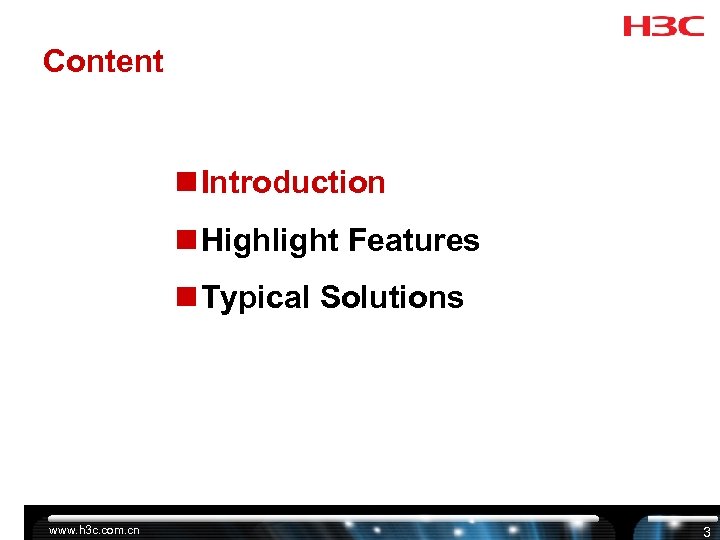 H3C

Content

Introduction

Highlight Features

Typical Solutions

www.h3c.com.cn

3